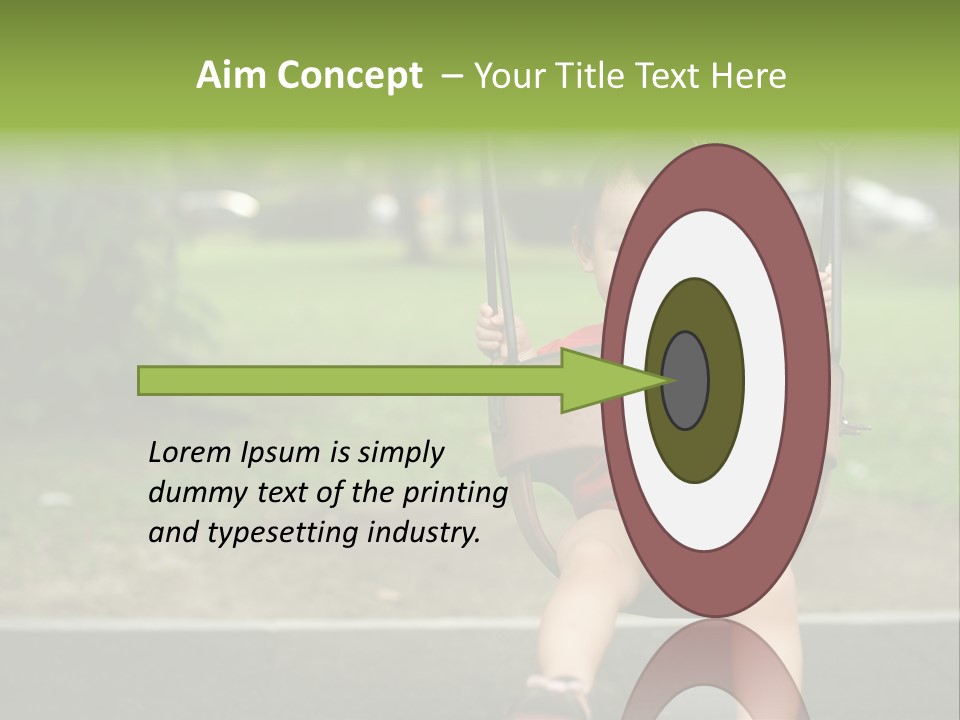 Aim Concept – Your Title Text Here

Lorem Ipsum is simply dummy text of the printing and typesetting industry.